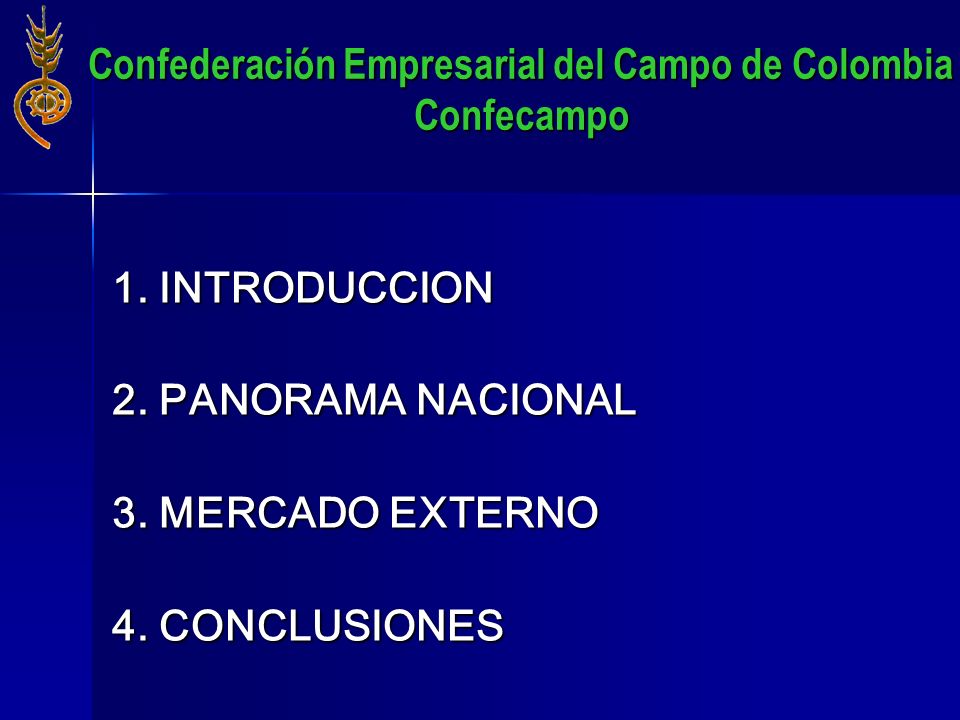 Confederación Empresarial del Campo de Colombia
Confecampo

1. INTRODUCCION

2. PANORAMA NACIONAL

3. MERCADO EXTERNO

4. CONCLUSIONES